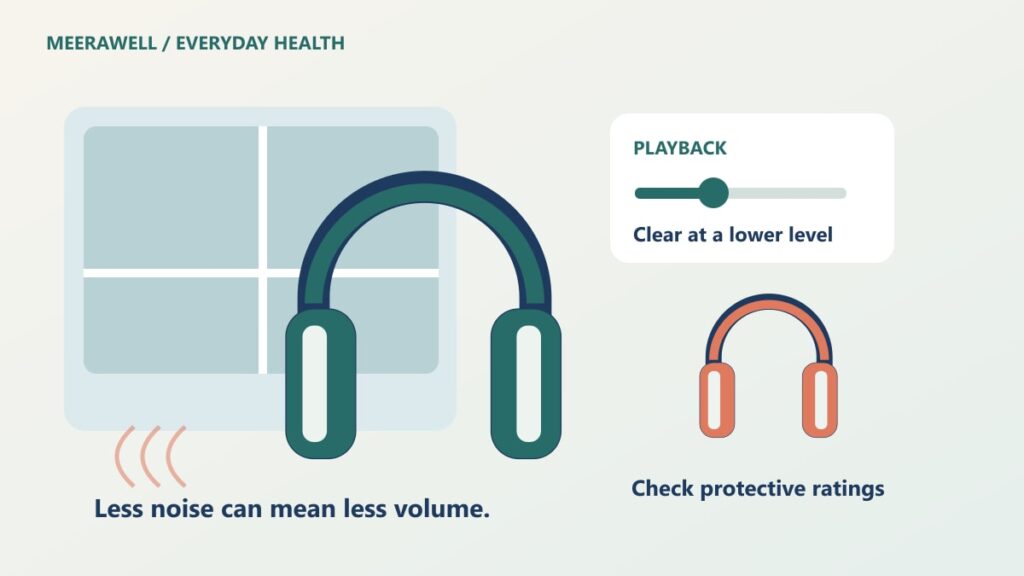 MEERAWELL / EVERYDAY HEALTH

PLAYBACK

Clear at a lower level

Less noise can mean less volume.

Check protective ratings